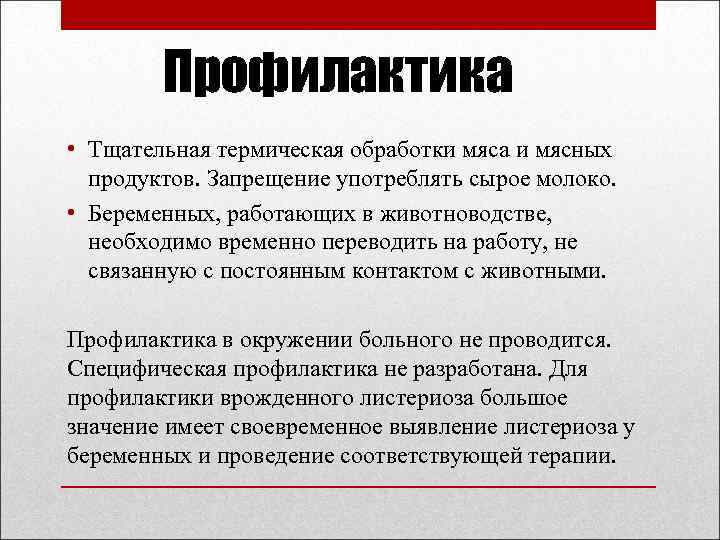 Профилактика

• Тщательная термическая обработки мяса и мясных продуктов. Запрещение употреблять сырое молоко.
• Беременных, работающих в животноводстве, необходимо временно переводить на работу, не связанную с постоянным контактом с животными.

Профилактика в окружении больного не проводится. Специфическая профилактика не разработана. Для профилактики врожденного листериоза большое значение имеет своевременное выявление листериоза у беременных и проведение соответствующей терапии.